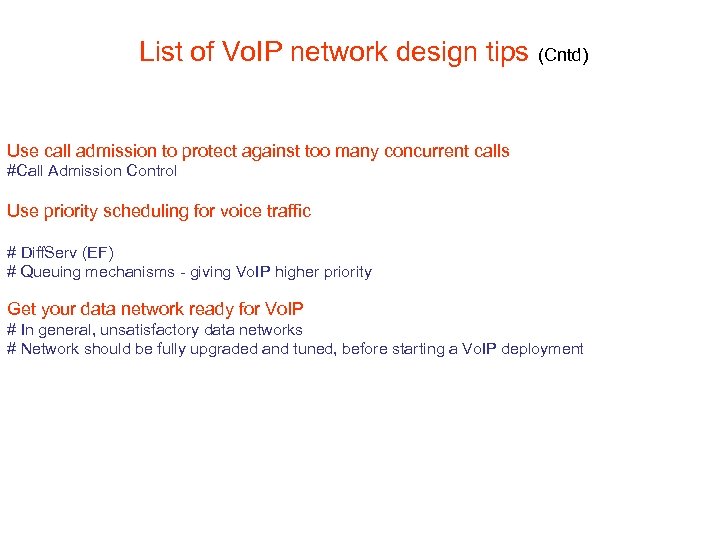 List of VoIP network design tips (Cntd)

Use call admission to protect against too many concurrent calls
#Call Admission Control

Use priority scheduling for voice traffic

# DiffServ (EF)
# Queuing mechanisms - giving VoIP higher priority

Get your data network ready for VoIP
# In general, unsatisfactory data networks
# Network should be fully upgraded and tuned, before starting a VoIP deployment